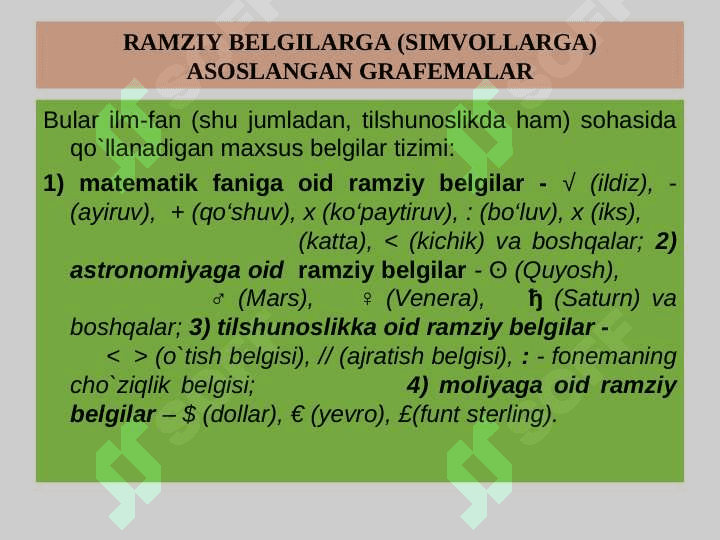 RAMZIY BELGILARGA (SIMVOLLARGA) ASOSLANGAN GRAFEMALAR

Bular ilm-fan (shu jumladan, tilshunoslikda ham) sohasida qo`llanadigan maxsus belgilar tizimi:

1) matematik faniga oid ramziy belgilar - √ (ildiz), - (ayiruv), + (qo‘shuv), x (ko‘paytiruv), : (bo‘luv), x (iks), (katta), < (kichik) va boshqalar; 2) astronomiyaga oid ramziy belgilar - ʘ (Quyosh), ♂ (Mars), ♀ (Venera), ђ (Saturn) va boshqalar; 3) tilshunoslikka oid ramziy belgilar - < > (o`tish belgisi), // (ajratish belgisi), : - fonemaning cho`ziqlik belgisi; 4) moliyaga oid ramziy belgilar – $ (dollar), € (yevro), £(funt sterling).